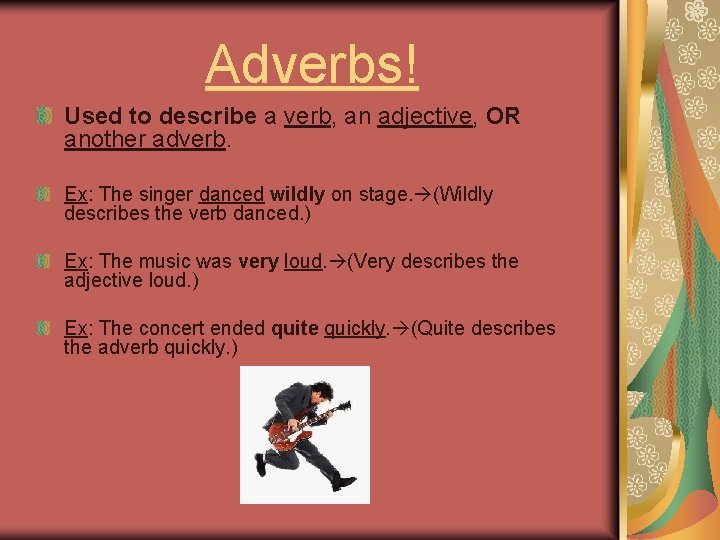 Adverbs!

Used to describe a verb, an adjective, OR another adverb.

Ex: The singer danced wildly on stage.→(Wildly describes the verb danced.)

Ex: The music was very loud.→(Very describes the adjective loud.)

Ex: The concert ended quite quickly.→(Quite describes the adverb quickly.)